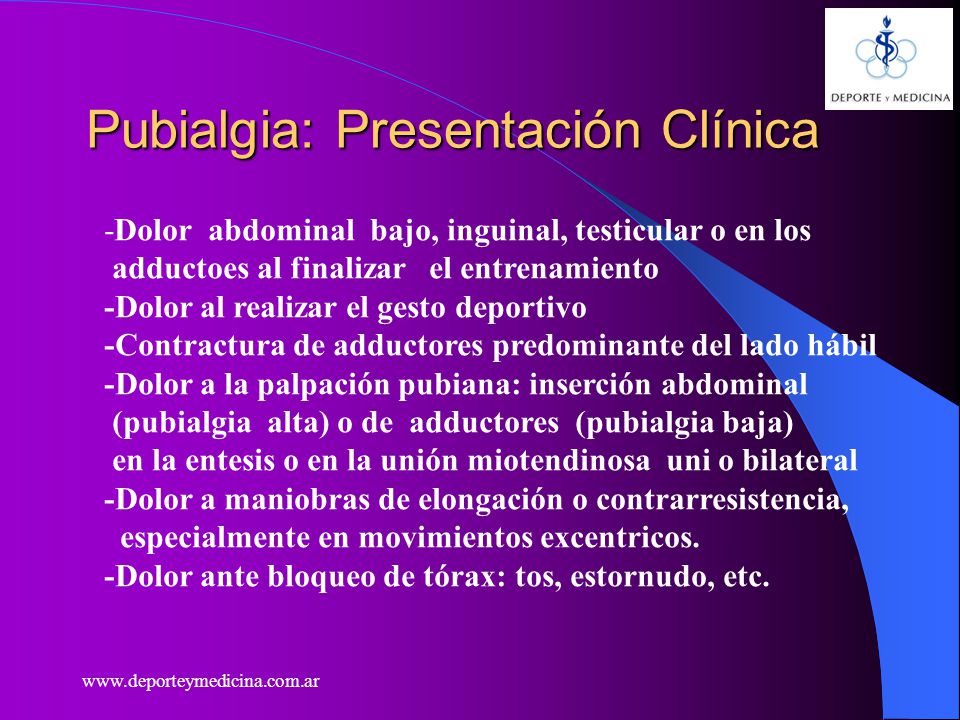 DEPORTE Y MEDICINA

Pubialgia: Presentación Clínica

-Dolor abdominal bajo, inguinal, testicular o en los adductoes al finalizar el entrenamiento
-Dolor al realizar el gesto deportivo
-Contractura de adductores predominante del lado hábil
-Dolor a la palpación pubiana: inserción abdominal (pubialgia alta) o de adductores (pubialgia baja) en la entesis o en la unión miotendinosa uni o bilateral
-Dolor a maniobras de elongación o contrarresistencia, especialmente en movimientos excentricos.
-Dolor ante bloqueo de tórax: tos, estornudo, etc.

www.deporteymedicina.com.ar